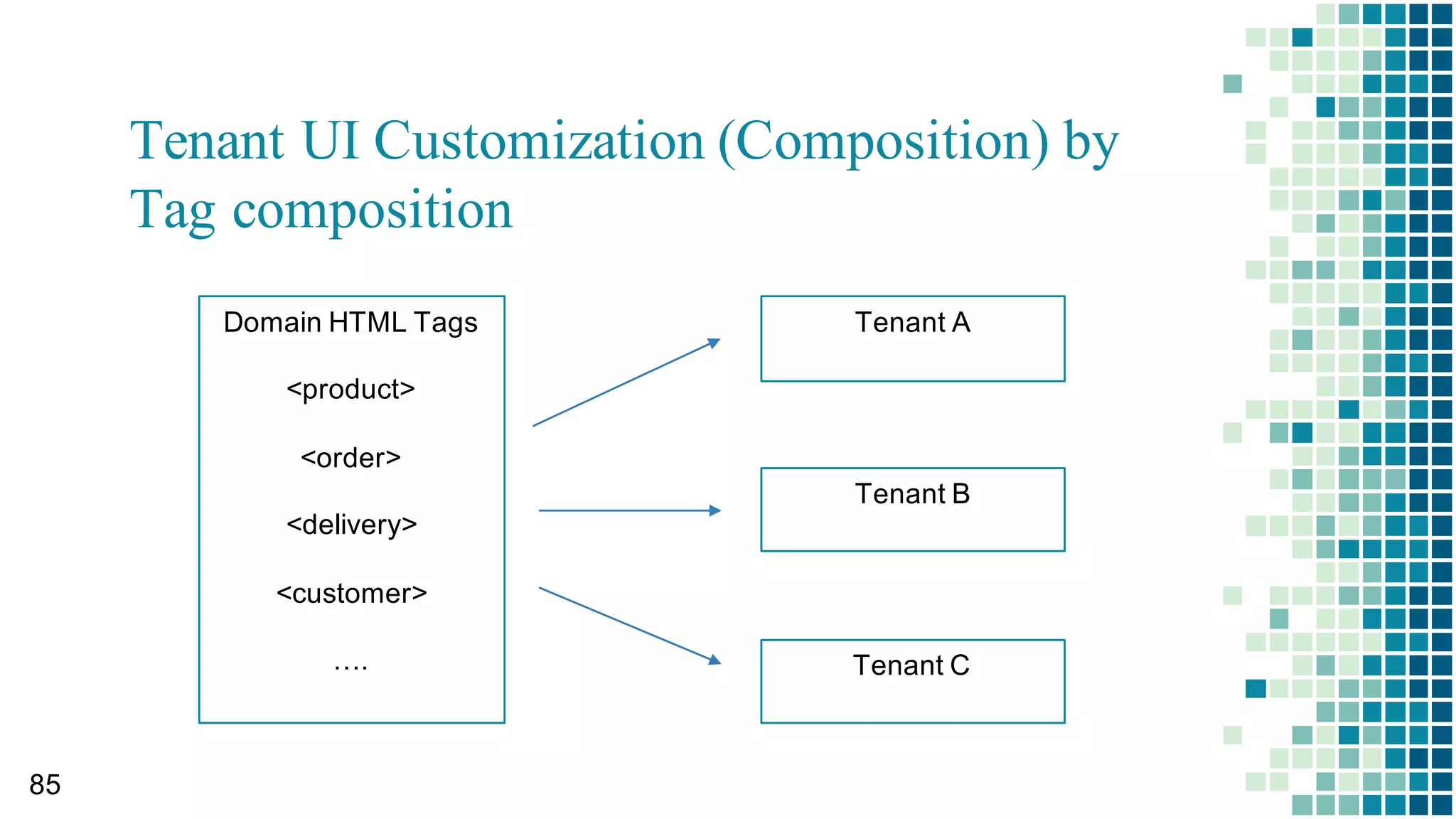 Tenant UI Customization (Composition) by Tag composition

Domain HTML Tags

<product>

<order>

<delivery>

<customer>

....

Tenant A

Tenant B

Tenant C

85